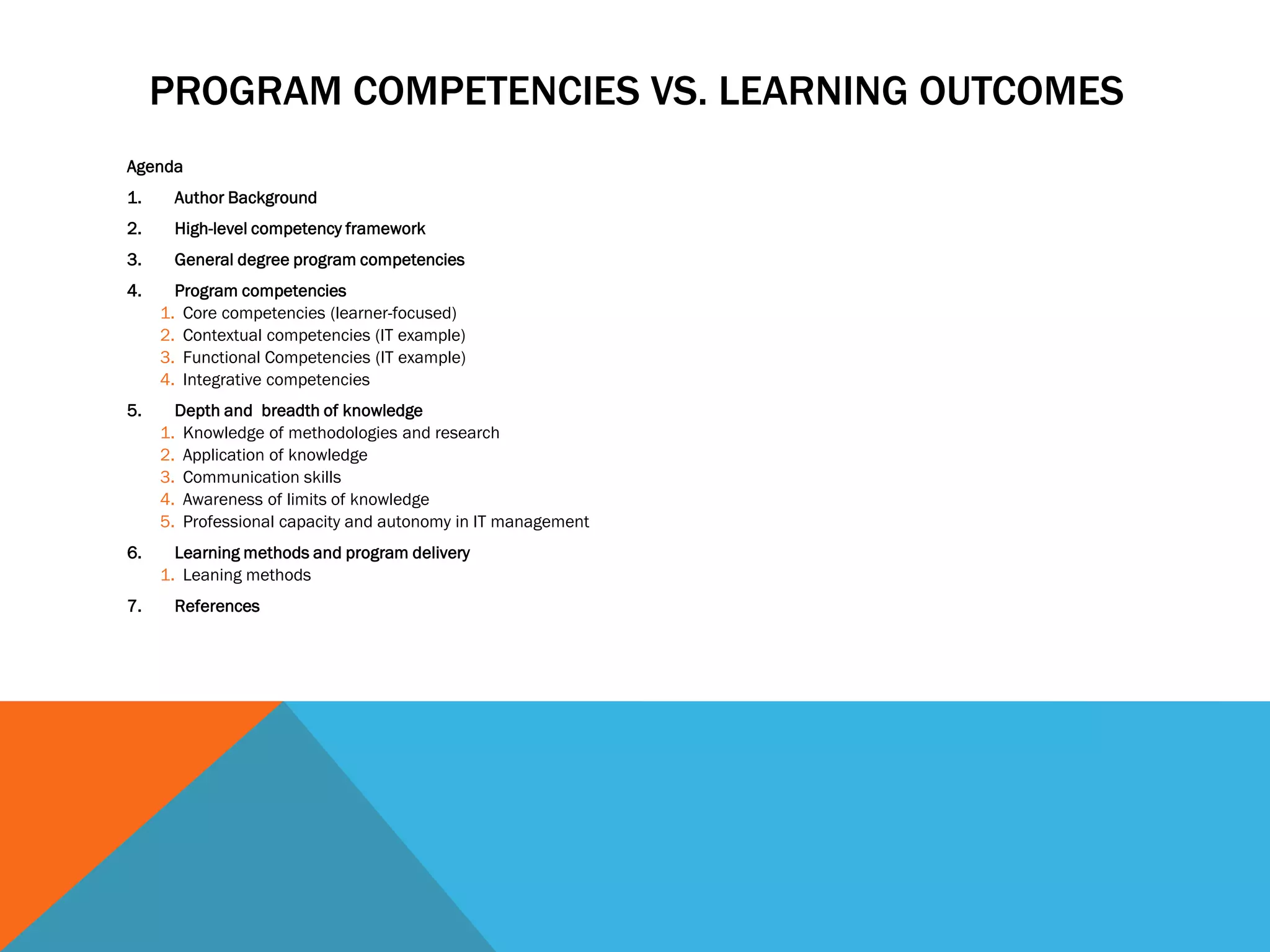 PROGRAM COMPETENCIES VS. LEARNING OUTCOMES

Agenda

1. Author Background
2. High-level competency framework
3. General degree program competencies
4. Program competencies
   1. Core competencies (learner-focused)
   2. Contextual competencies (IT example)
   3. Functional Competencies (IT example)
   4. Integrative competencies
5. Depth and  breadth of knowledge
   1. Knowledge of methodologies and research
   2. Application of knowledge
   3. Communication skills
   4. Awareness of limits of knowledge
   5. Professional capacity and autonomy in IT management
6. Learning methods and program delivery
   1. Leaning methods
7. References